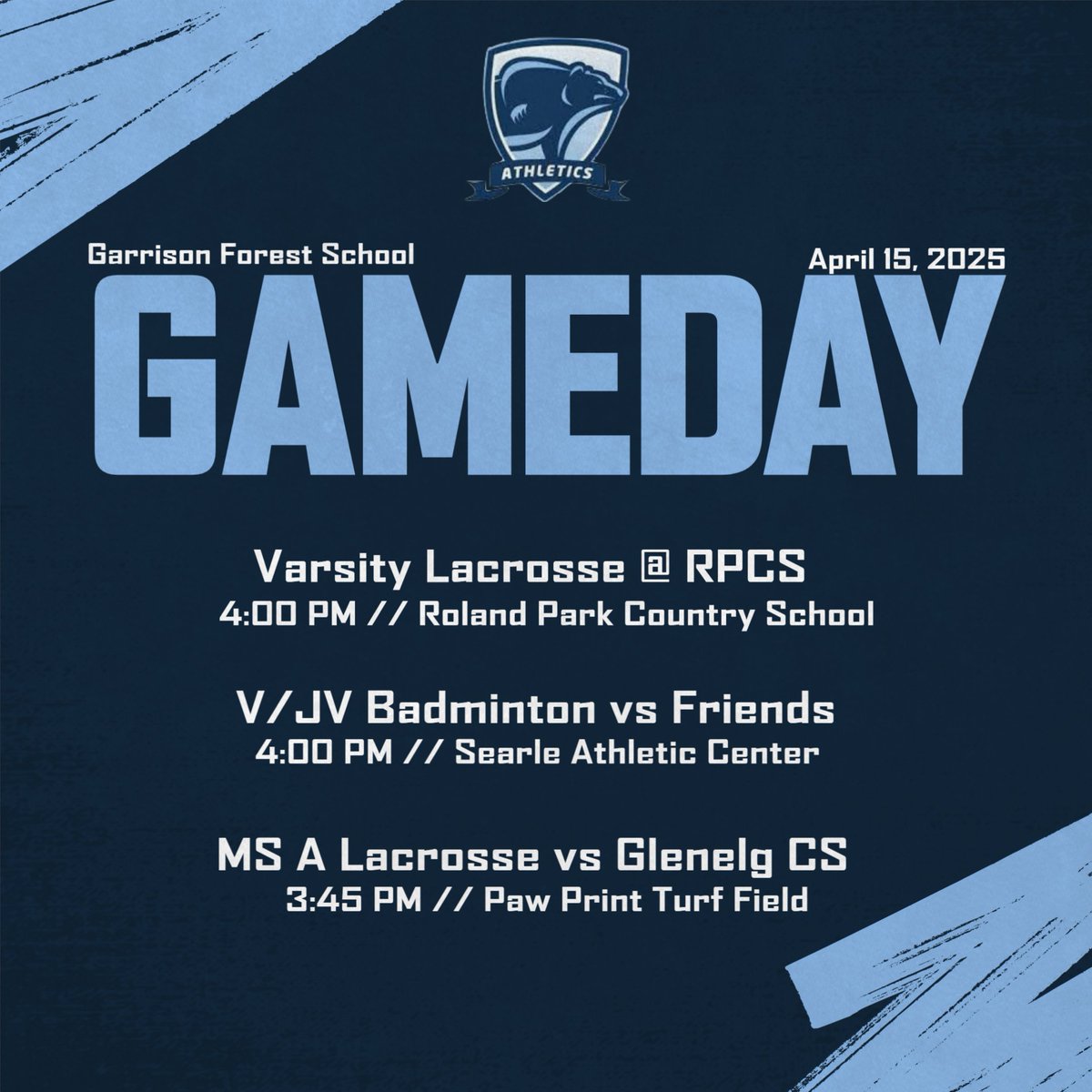 ATHLETICS

Garrison Forest School

April 15, 2025

GAMEDAY

Varsity Lacrosse @ RPCS
4:00 PM // Roland Park Country School

V/JV Badminton vs Friends
4:00 PM // Searle Athletic Center

MS A Lacrosse vs Glenelg CS
3:45 PM // Paw Print Turf Field